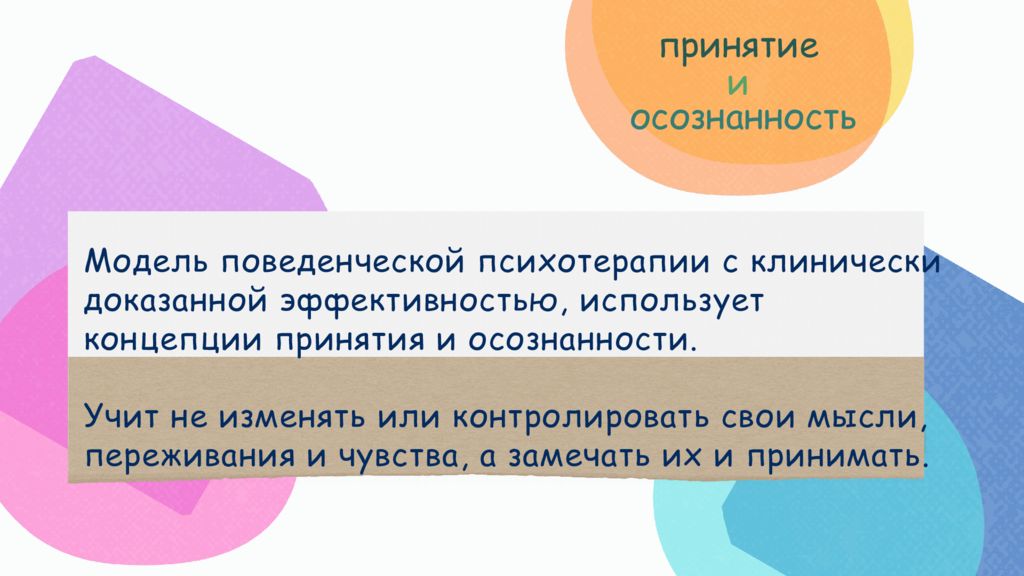 принятие
и
осознанность

Модель поведенческой психотерапии с клинически доказанной эффективностью, использует концепции принятия и осознанности.

Учит не изменять или контролировать свои мысли, переживания и чувства, а замечать их и принимать.